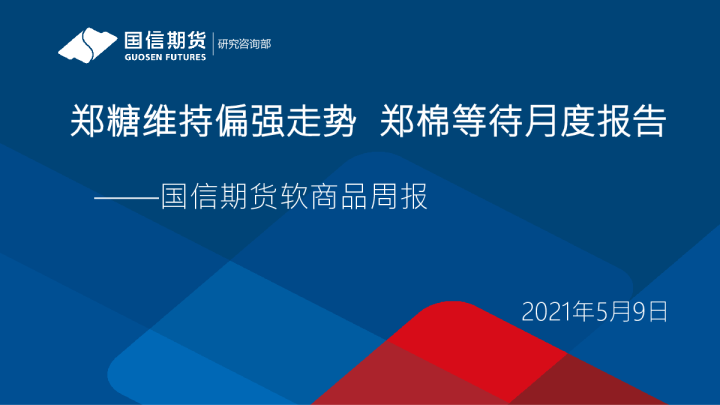 国信期货
GUOSEN FUTURES
研究咨询部

郑糖维持偏强走势 郑棉等待月度报告

——国信期货软商品周报

2021年5月9日